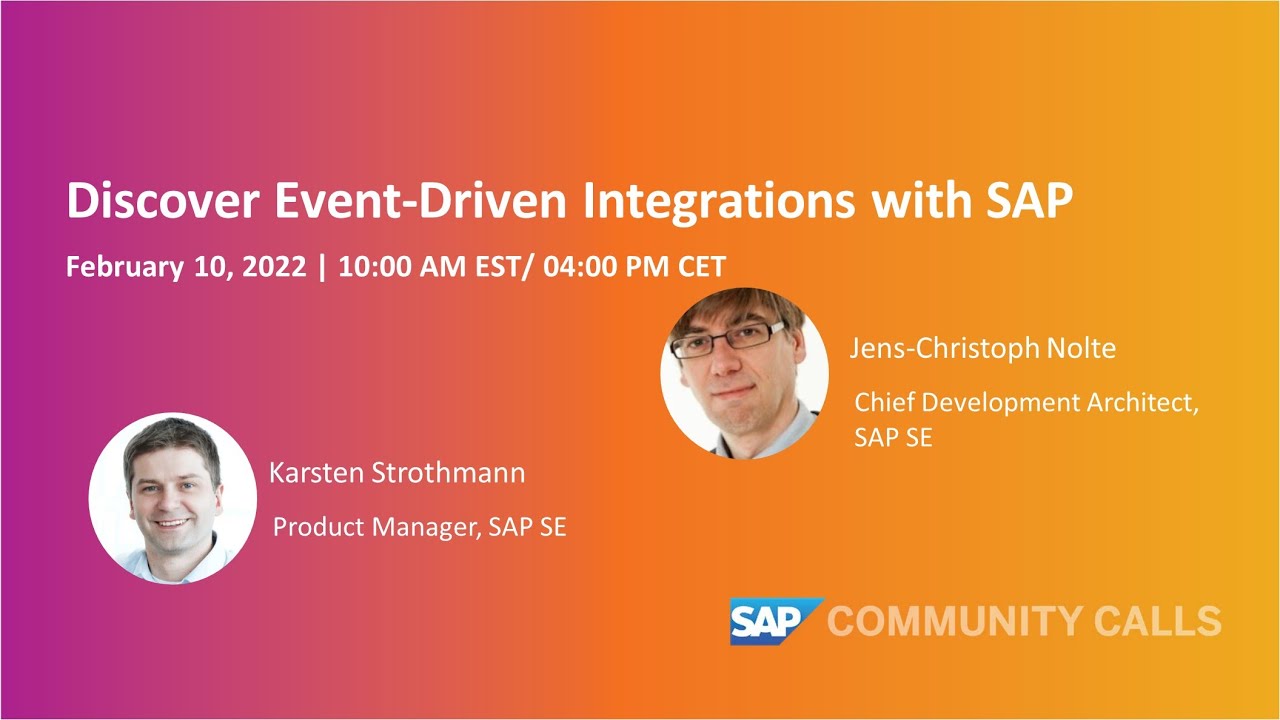 Discover Event-Driven Integrations with SAP

February 10, 2022 | 10:00 AM EST/ 04:00 PM CET

Jens-Christoph Nolte

Chief Development Architect, SAP SE

Karsten Strothmann

Product Manager, SAP SE

SAP COMMUNITY CALLS